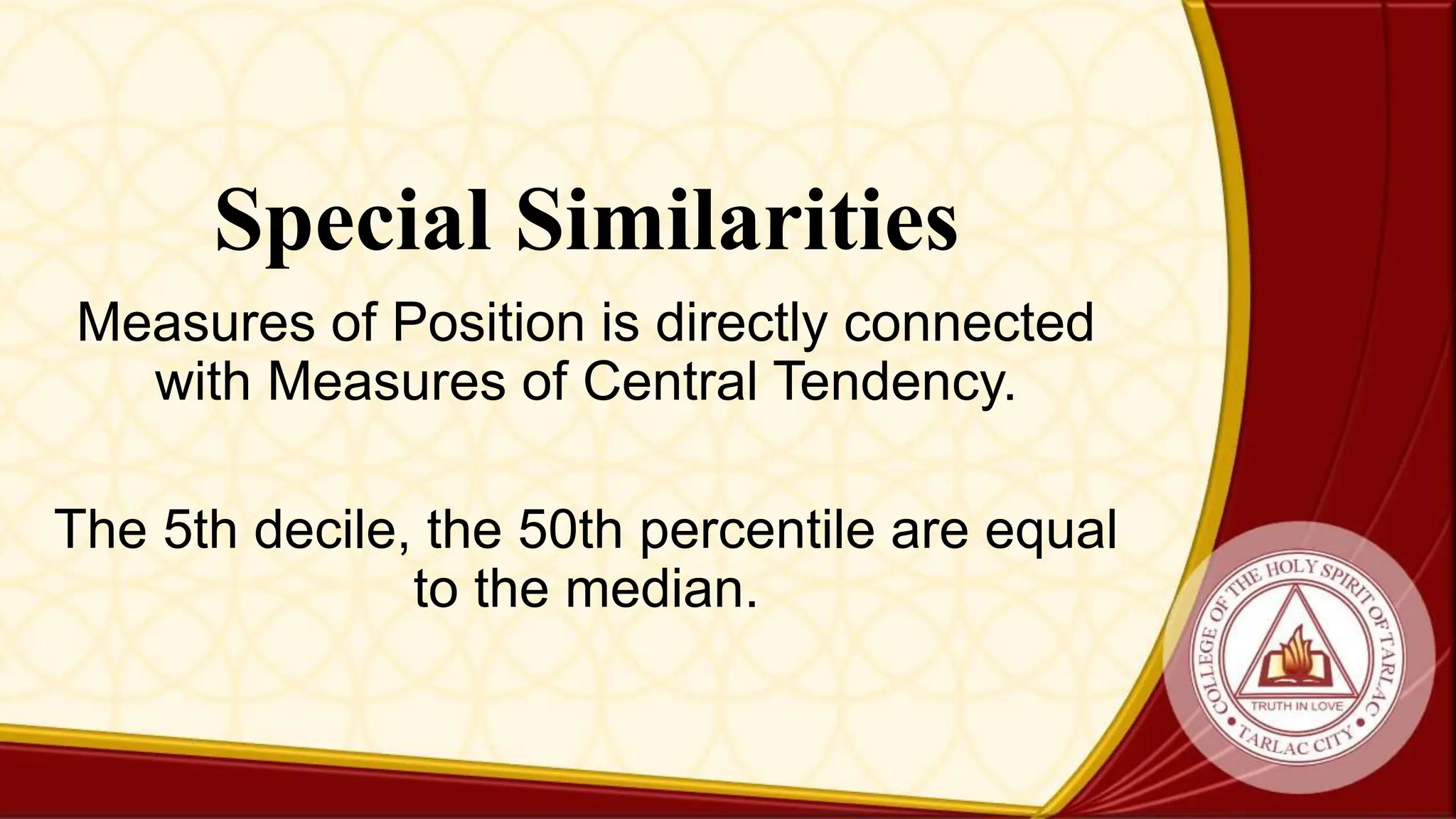 Special Similarities

Measures of Position is directly connected with Measures of Central Tendency.

The 5th decile, the 50th percentile are equal to the median.

COLLEGE OF THE HOLY SPIRIT OF TARLAC
TRUTH IN LOVE
TARLAC CITY